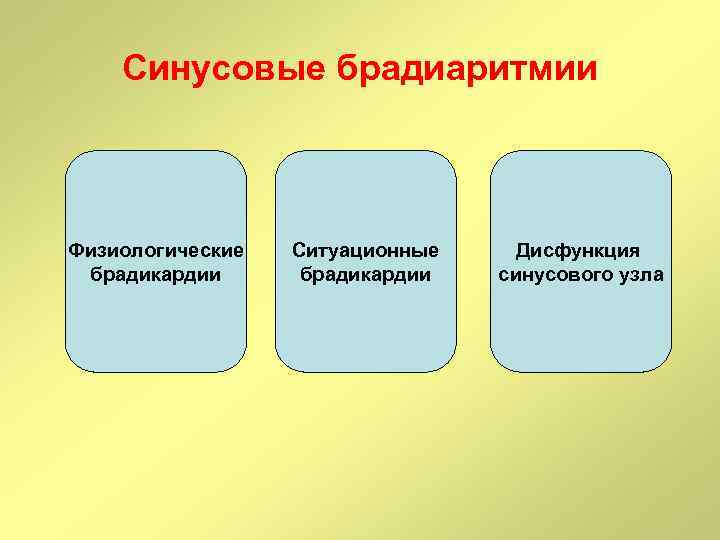 Синусовые брадиаритмии

Физиологические брадикардии

Ситуационные брадикардии

Дисфункция синусового узла